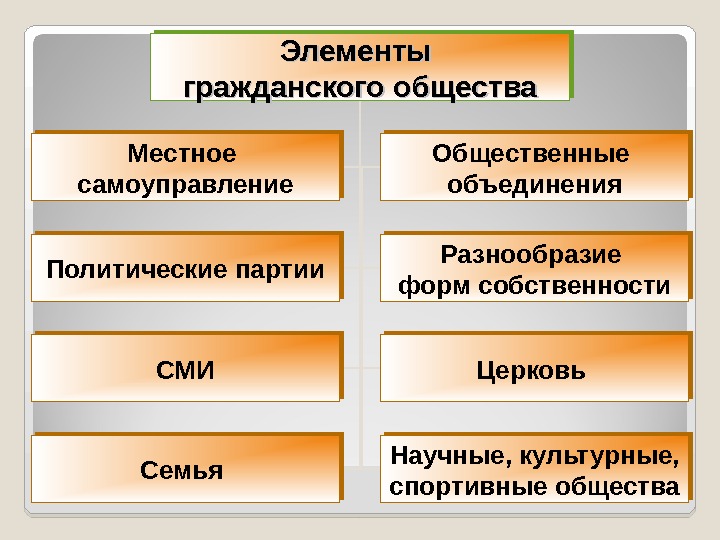 Элементы гражданского общества

Местное самоуправление

Политические партии

СМИ

Семья

Общественные объединения

Разнообразие форм собственности

Церковь

Научные, культурные, спортивные общества